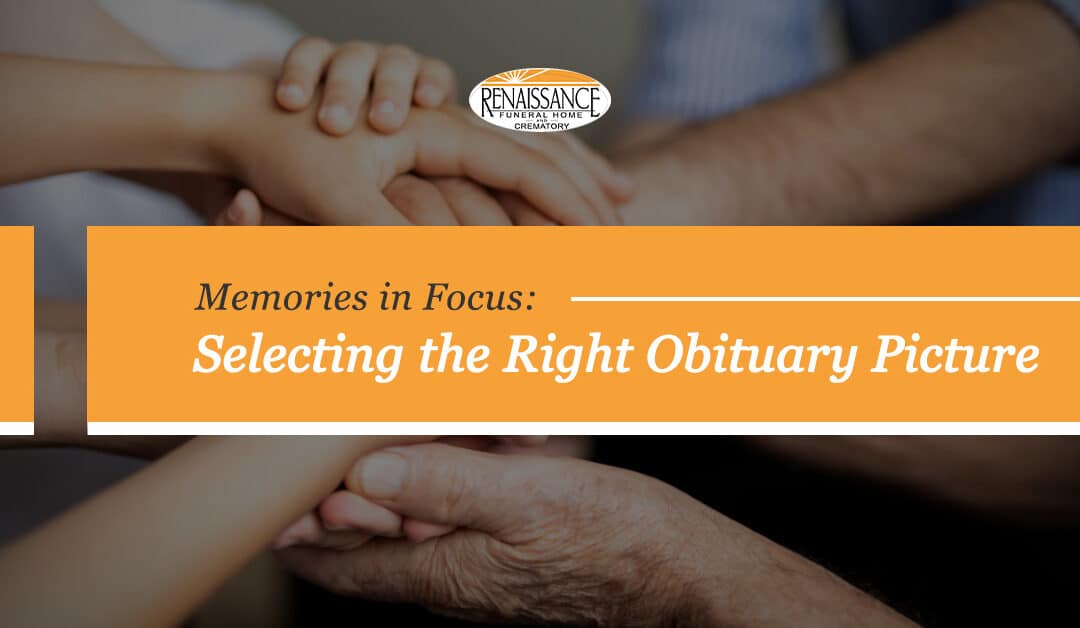 RENAISSANCE
FUNERAL HOME
AND
CREMATORY

Memories in Focus:
Selecting the Right Obituary Picture